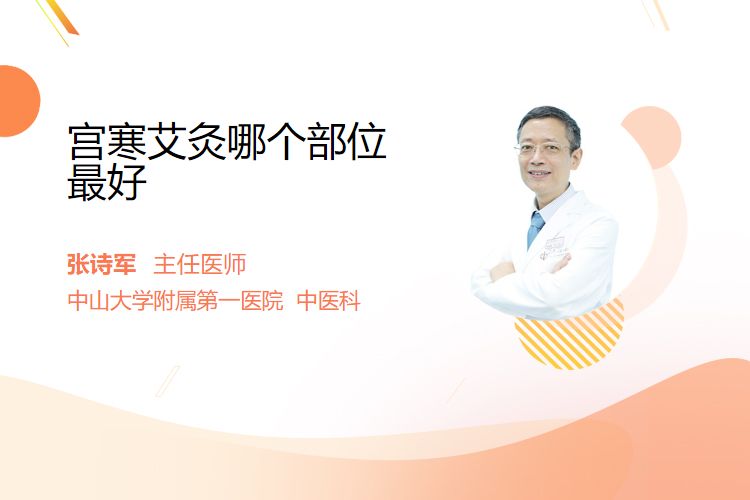 宫寒艾灸哪个部位最好

张诗军 主任医师

中山大学附属第一医院 中医科